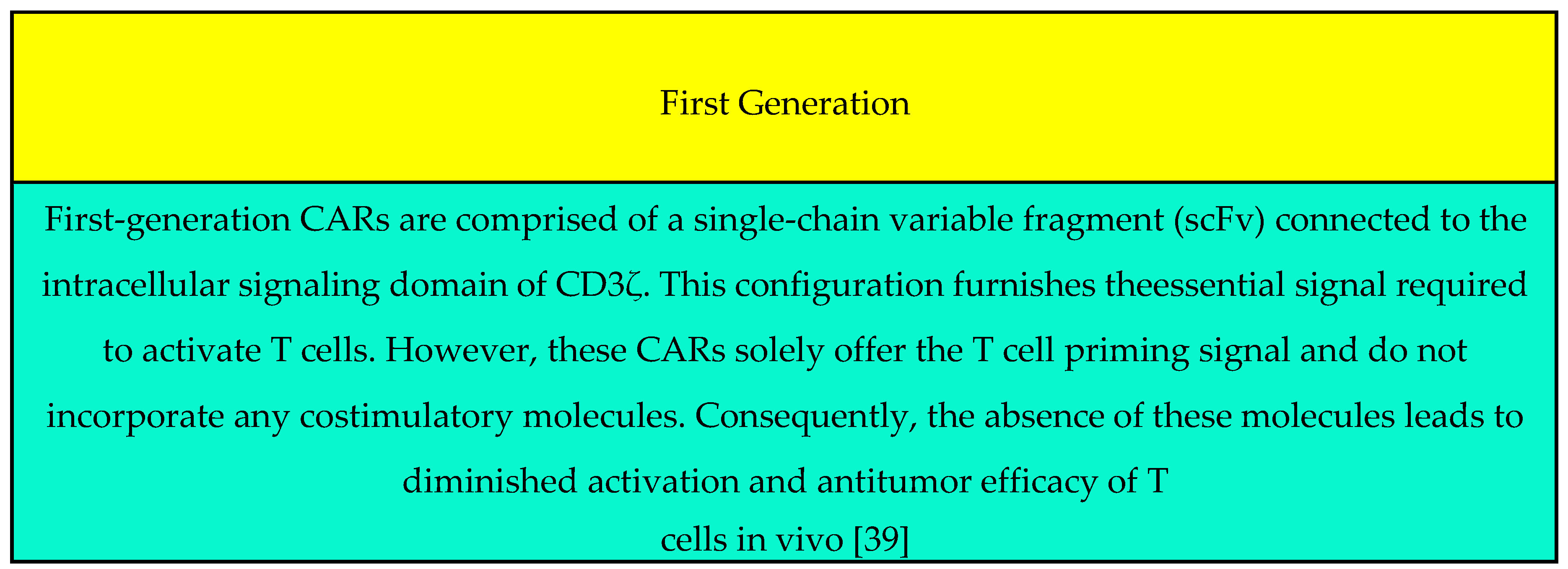 First Generation

First-generation CARs are comprised of a single-chain variable fragment (scFv) connected to the intracellular signaling domain of CD3ζ. This configuration furnishes theessential signal required to activate T cells. However, these CARs solely offer the T cell priming signal and do not incorporate any costimulatory molecules. Consequently, the absence of these molecules leads to diminished activation and antitumor efficacy of T cells in vivo [39]